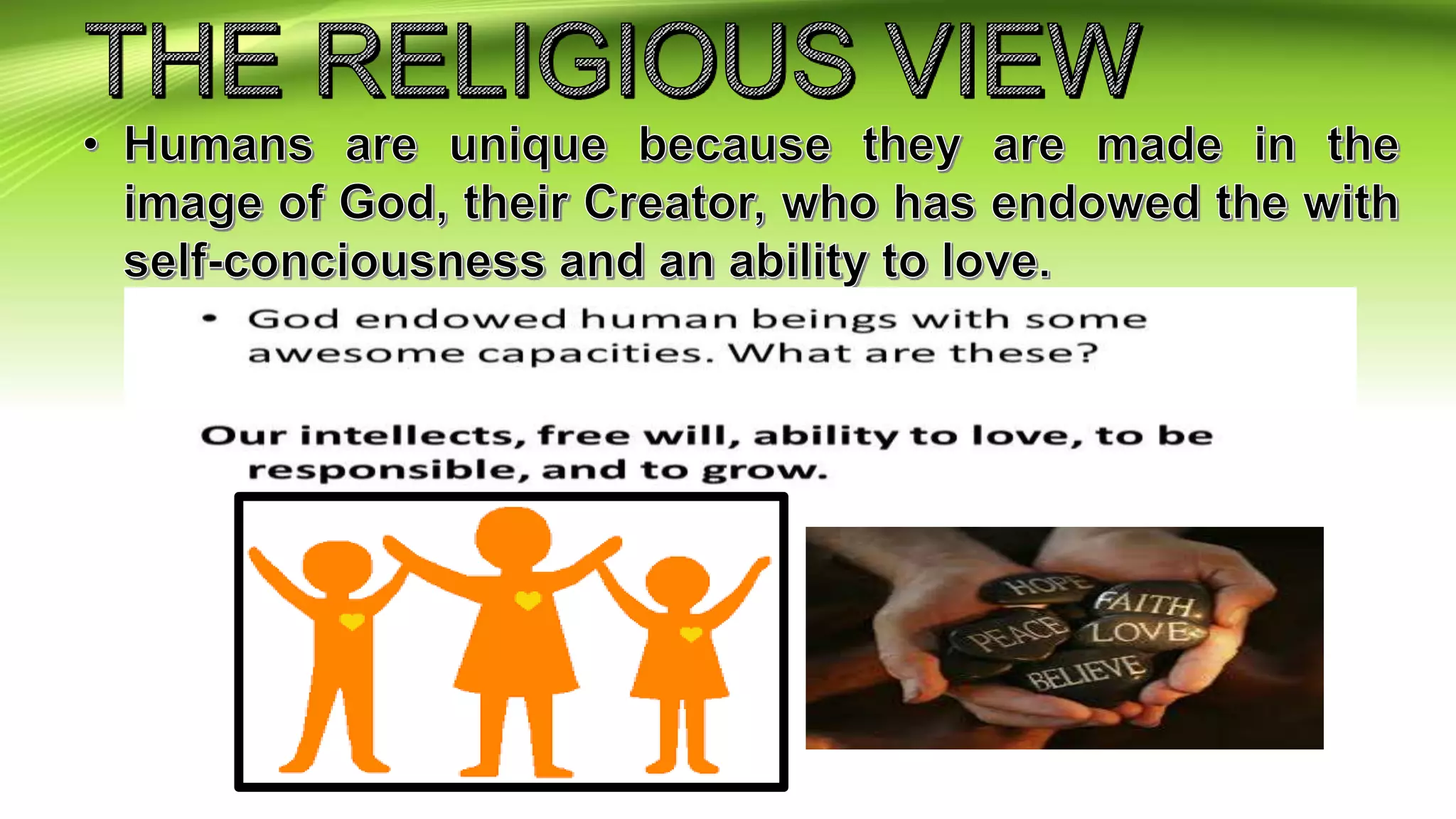 THE RELIGIOUS VIEW

• Humans are unique because they are made in the image of God, their Creator, who has endowed the with self-conciousness and an ability to love.

• God endowed human beings with some awesome capacities. What are these?

Our intellects, free will, ability to love, to be responsible, and to grow.

HOPE
FAITH
PEACE
LOVE
BELIEVE